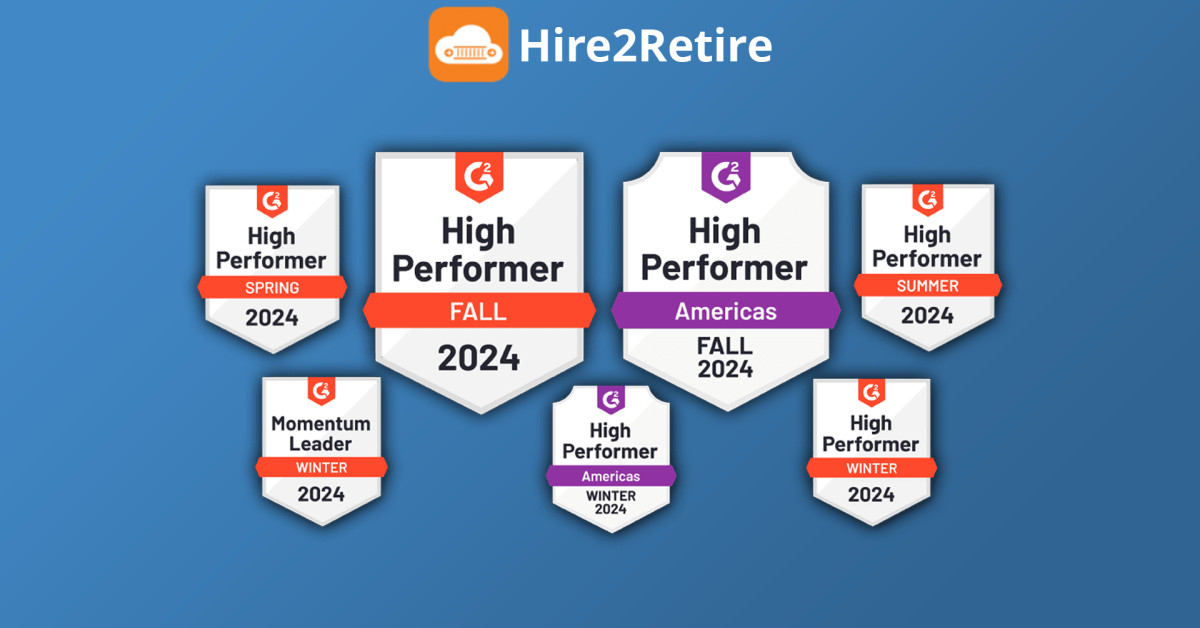 Hire2Retire

G2
High Performer
SPRING
2024

G2
High Performer
FALL
2024

G2
High Performer
Americas
FALL
2024

G2
High Performer
SUMMER
2024

G2
Momentum Leader
WINTER
2024

G2
High Performer
Americas
WINTER
2024

G2
High Performer
WINTER
2024